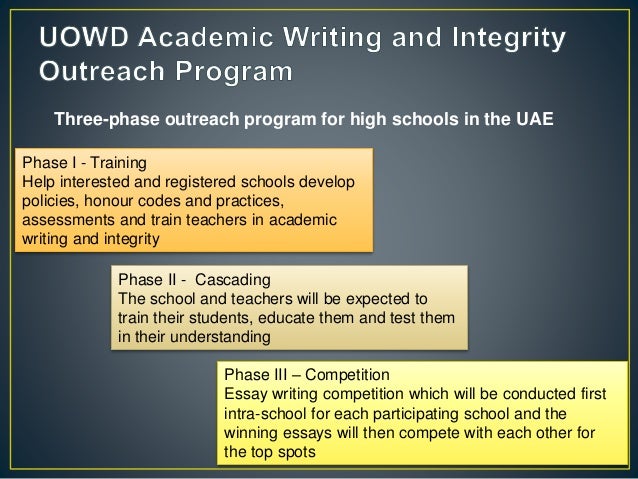 UOWD Academic Writing and Integrity Outreach Program

Three-phase outreach program for high schools in the UAE

Phase I - Training
Help interested and registered schools develop policies, honour codes and practices, assessments and train teachers in academic writing and integrity

Phase II - Cascading
The school and teachers will be expected to train their students, educate them and test them in their understanding

Phase III – Competition
Essay writing competition which will be conducted first intra-school for each participating school and the winning essays will then compete with each other for the top spots